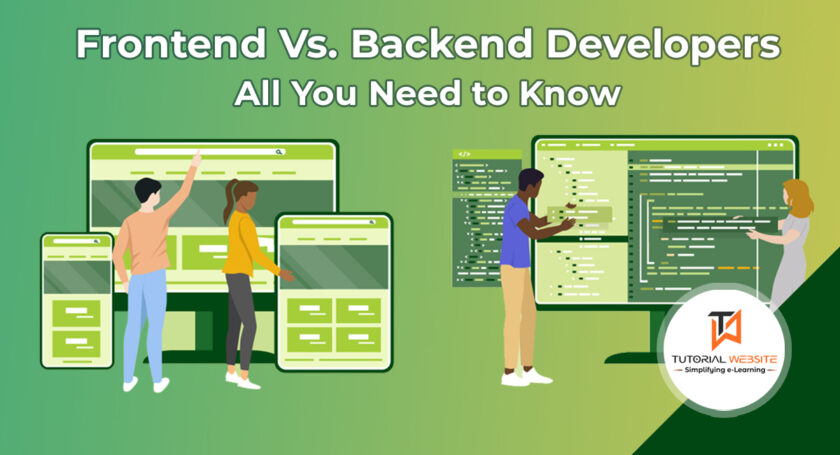 Frontend Vs. Backend Developers
All You Need to Know

</>

TUTORIAL WEBSITE
Simplifying e-Learning